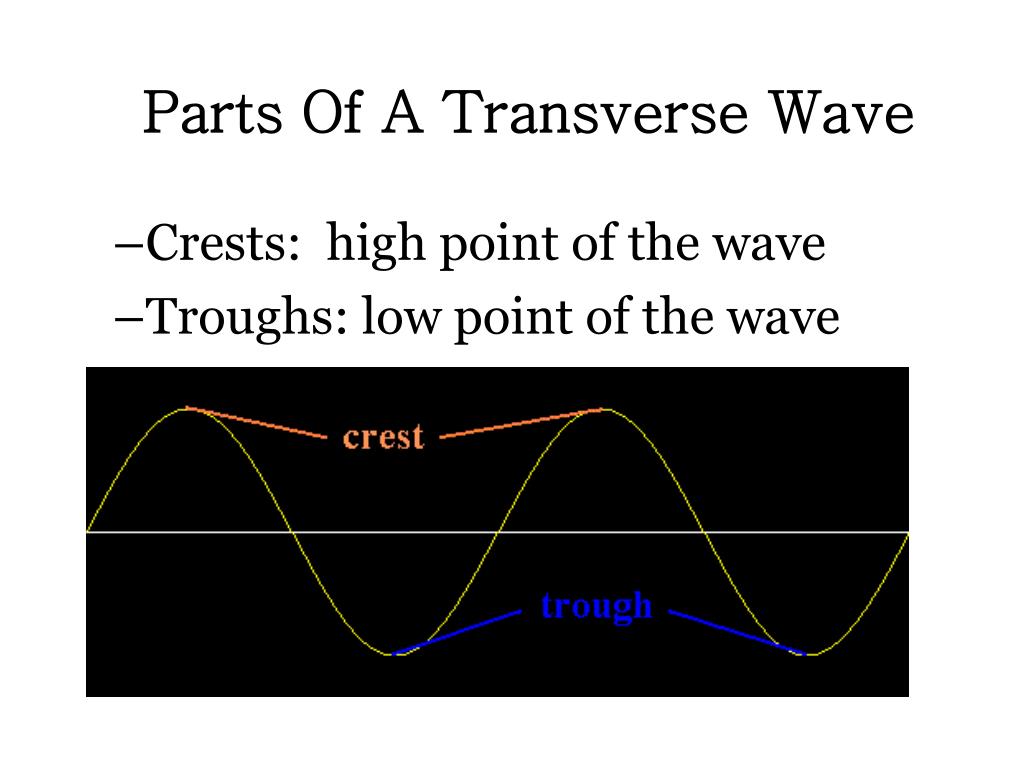 Parts Of A Transverse Wave

–Crests: high point of the wave
–Troughs: low point of the wave

crest

trough